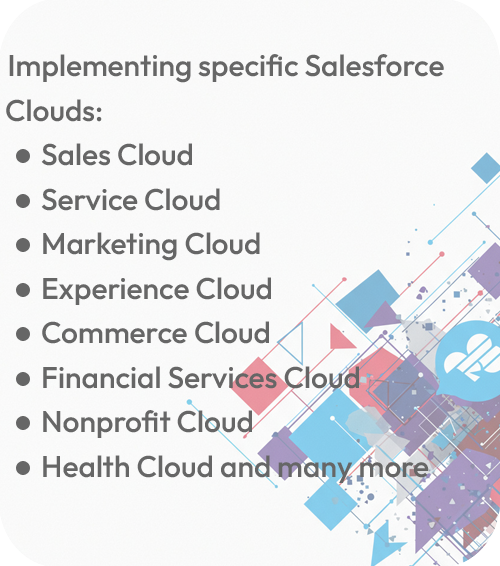 Implementing specific Salesforce Clouds:

- Sales Cloud
- Service Cloud
- Marketing Cloud
- Experience Cloud
- Commerce Cloud
- Financial Services Cloud
- Nonprofit Cloud
- Health Cloud and many more